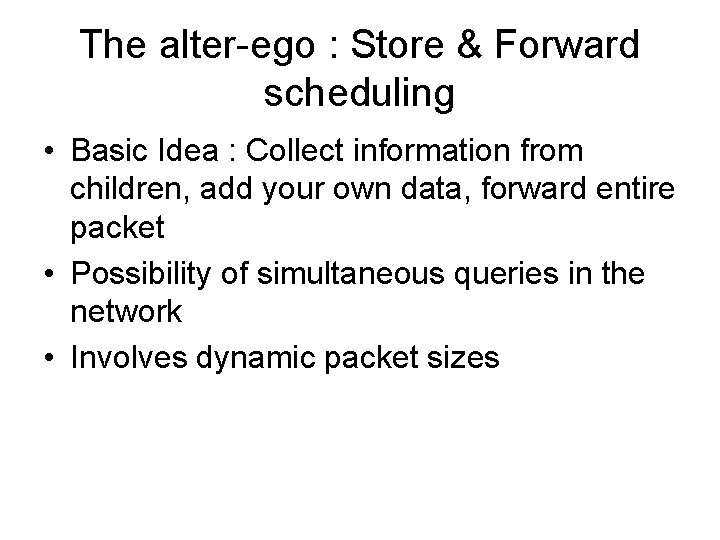 The alter-ego : Store & Forward scheduling

• Basic Idea : Collect information from children, add your own data, forward entire packet

• Possibility of simultaneous queries in the network

• Involves dynamic packet sizes